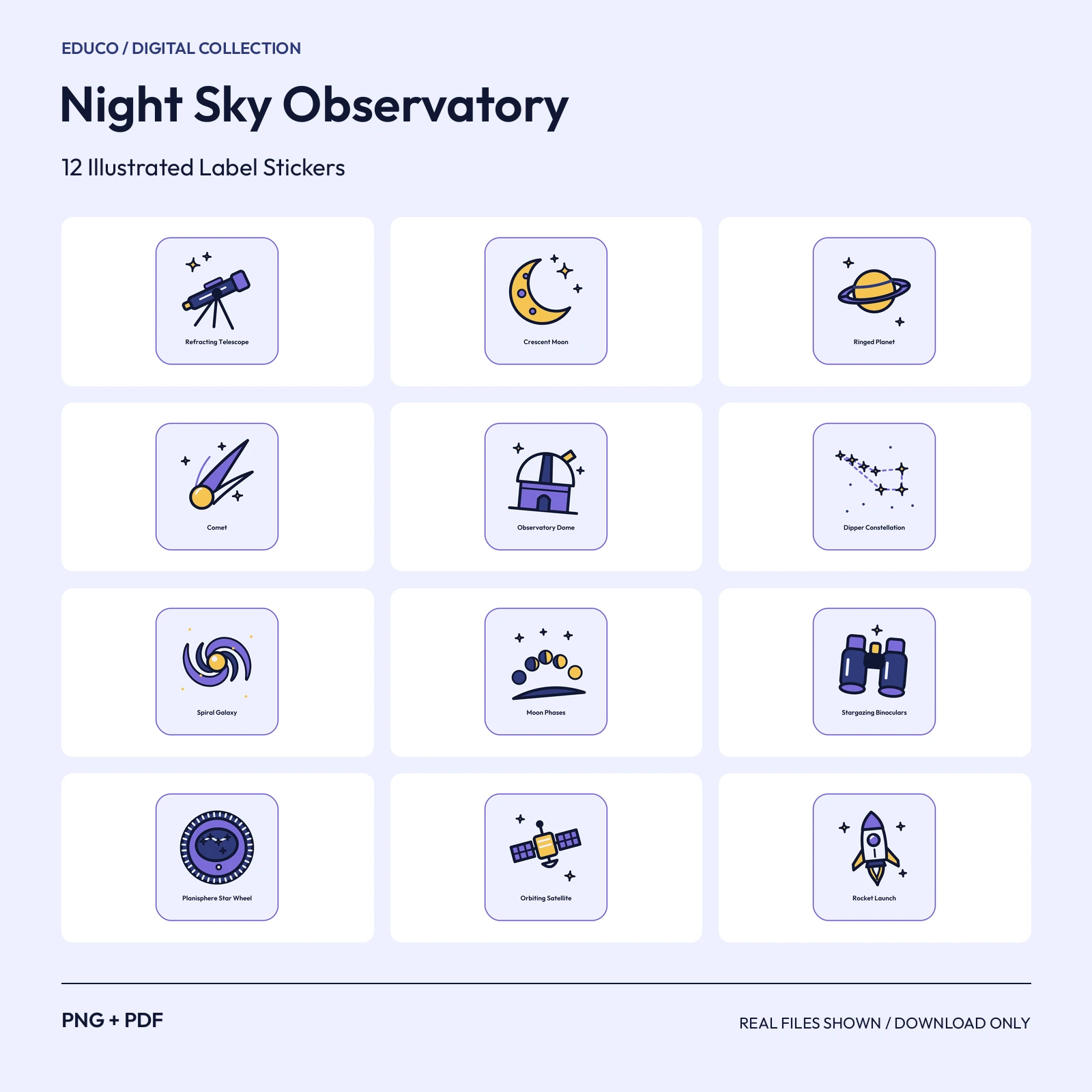 EDUCO / DIGITAL COLLECTION

Night Sky Observatory

12 Illustrated Label Stickers

Refracting Telescope

Crescent Moon

Ringed Planet

Comet

Observatory Dome

Dipper Constellation

Spiral Galaxy

Moon Phases

Stargazing Binoculars

Planisphere Star Wheel

Orbiting Satellite

Rocket Launch

PNG + PDF

REAL FILES SHOWN / DOWNLOAD ONLY